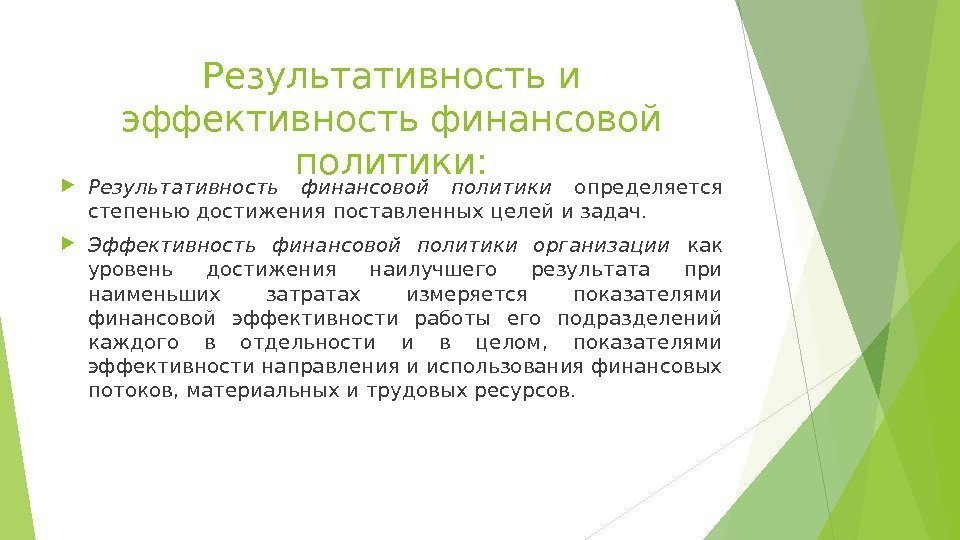 Результативность и эффективность финансовой политики:

Результативность финансовой политики определяется степенью достижения поставленных целей и задач.

Эффективность финансовой политики организации как уровень достижения наилучшего результата при наименьших затратах измеряется показателями финансовой эффективности работы его подразделений каждого в отдельности и в целом, показателями эффективности направления и использования финансовых потоков, материальных и трудовых ресурсов.